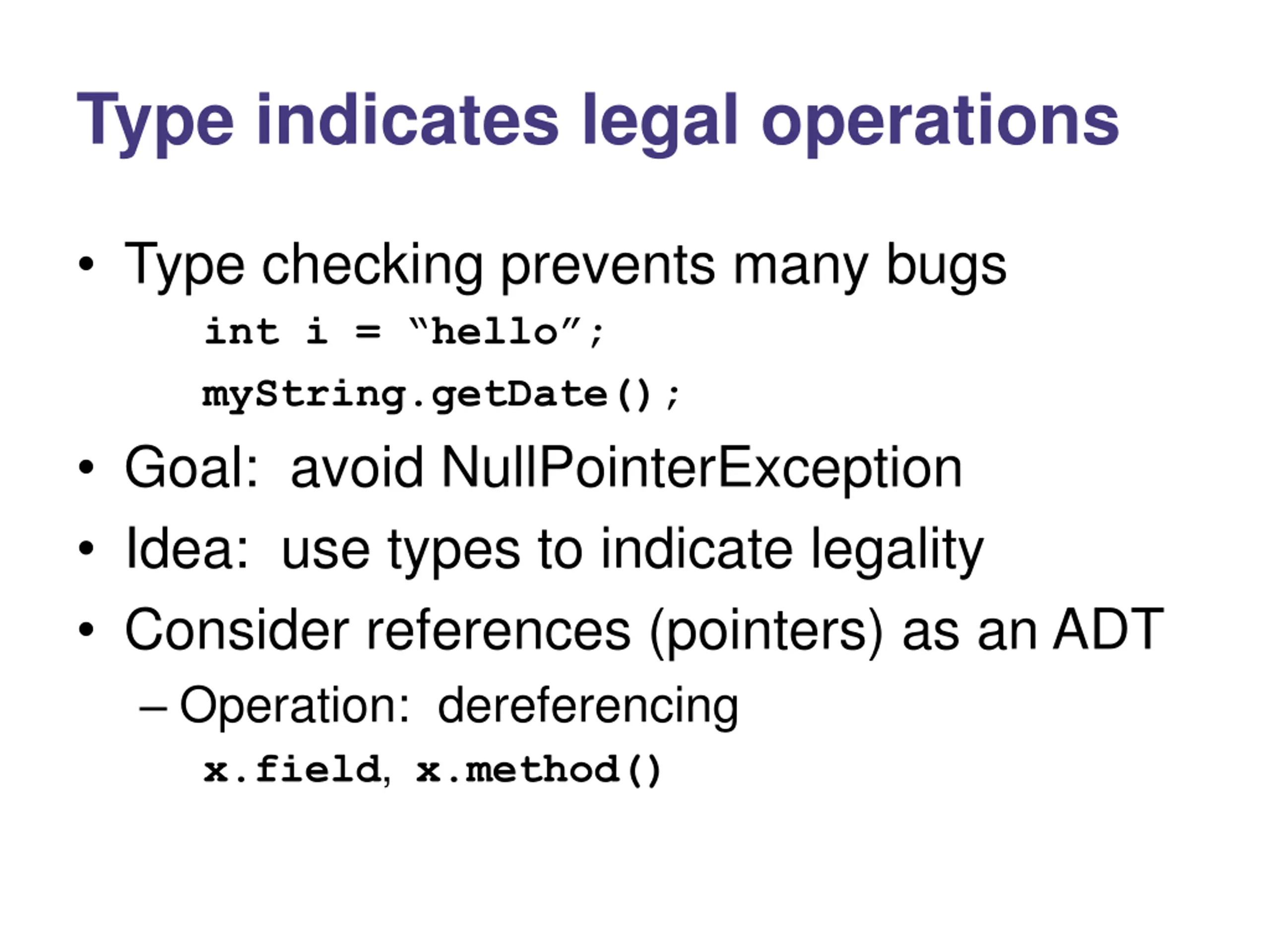 Type indicates legal operations

• Type checking prevents many bugs

int i = “hello”;

myString.getDate();

• Goal: avoid NullPointerException
• Idea: use types to indicate legality
• Consider references (pointers) as an ADT
– Operation: dereferencing

x.field, x.method()